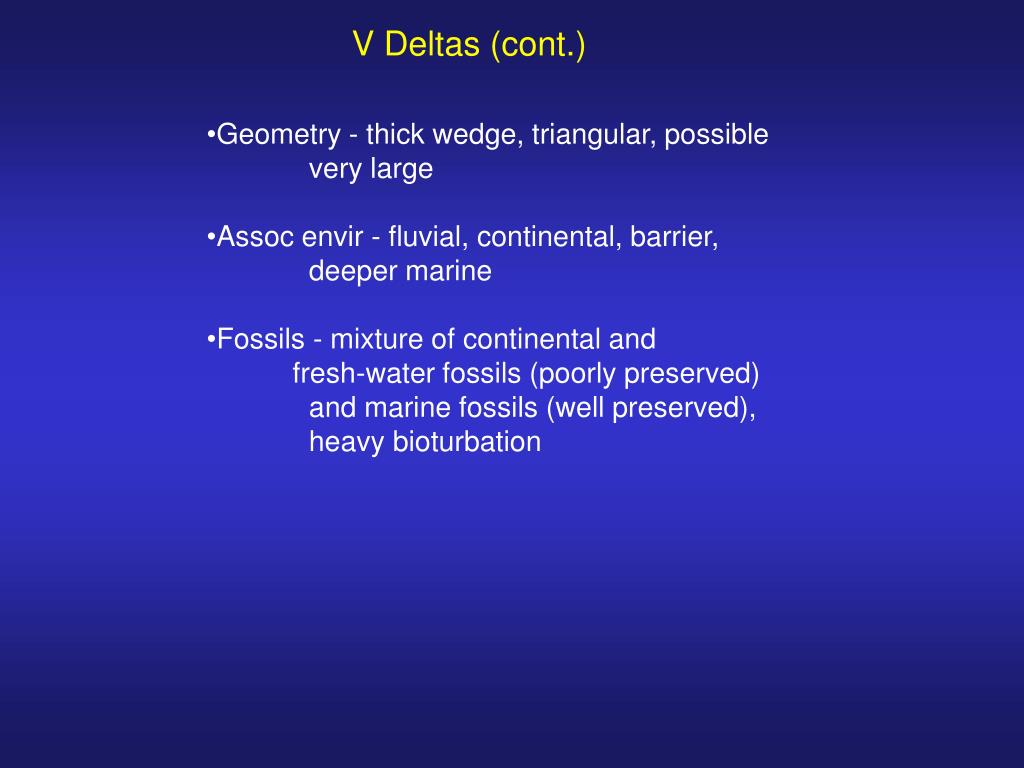 V Deltas (cont.)

•Geometry - thick wedge, triangular, possible very large

•Assoc envir - fluvial, continental, barrier, deeper marine

•Fossils - mixture of continental and fresh-water fossils (poorly preserved) and marine fossils (well preserved), heavy bioturbation